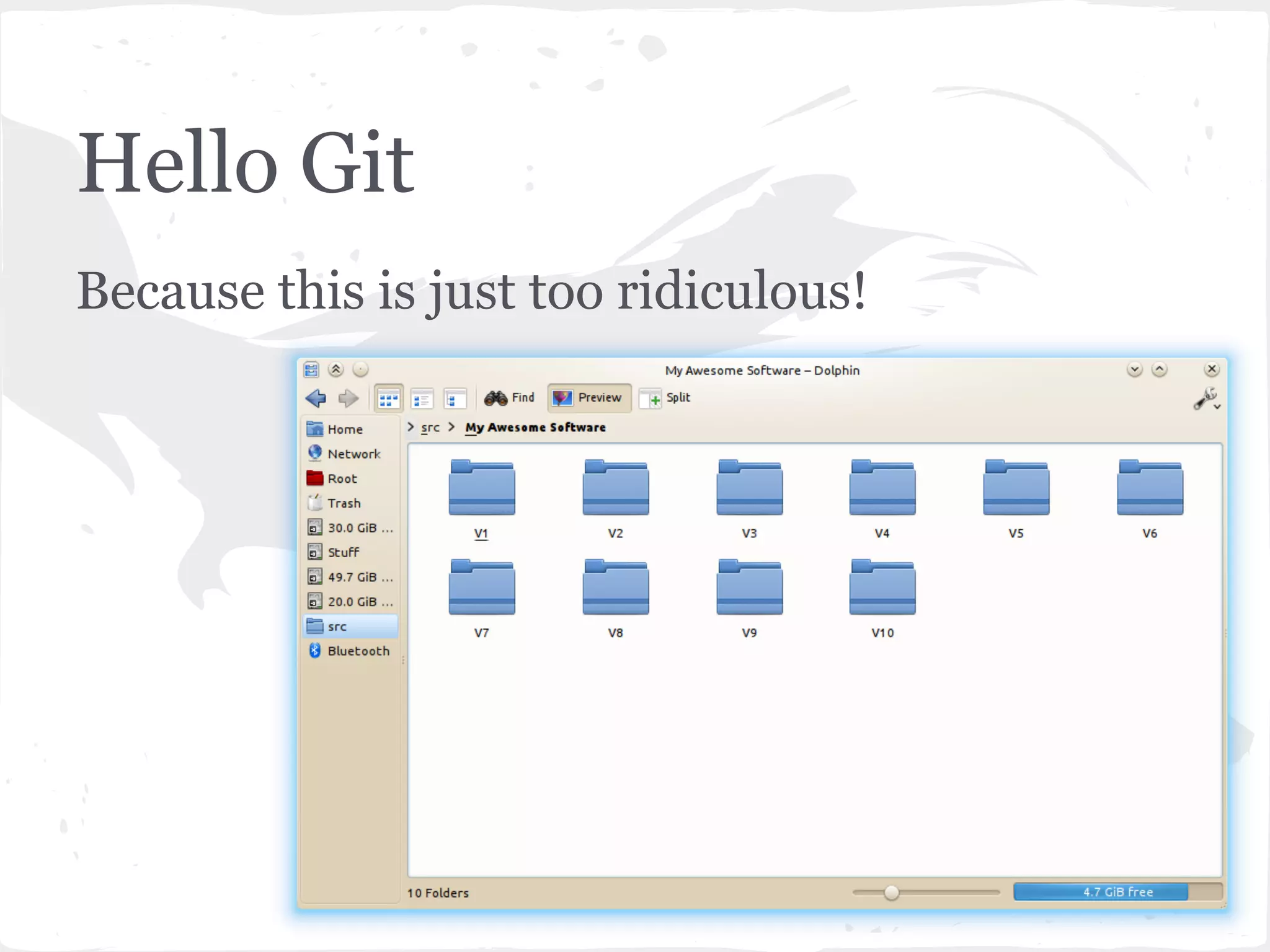 Hello Git

Because this is just too ridiculous!

My Awesome Software – Dolphin

Find Preview Split

Home
Network
Root
Trash
30.0 GiB ...
Stuff
49.7 GiB ...
20.0 GiB ...
src
Bluetooth

> src > My Awesome Software

V1 V2 V3 V4 V5 V6
V7 V8 V9 V10

10 Folders

4.7 GiB free